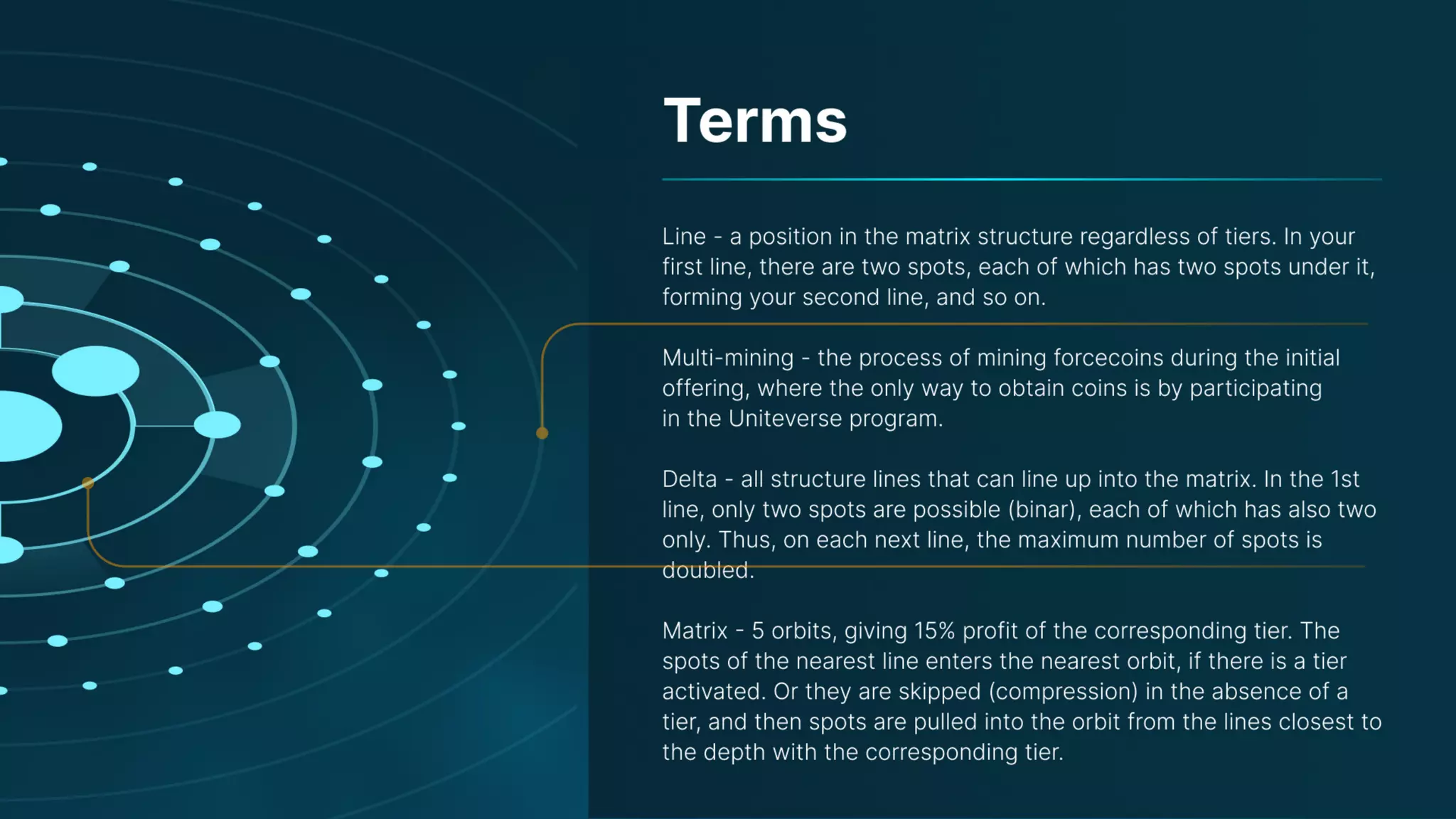 Terms

Line - a position in the matrix structure regardless of tiers. In your first line, there are two spots, each of which has two spots under it, forming your second line, and so on.

Multi-mining - the process of mining forcecoins during the initial offering, where the only way to obtain coins is by participating in the Uniteverse program.

Delta - all structure lines that can line up into the matrix. In the 1st line, only two spots are possible (binar), each of which has also two only. Thus, on each next line, the maximum number of spots is doubled.

Matrix - 5 orbits, giving 15% profit of the corresponding tier. The spots of the nearest line enters the nearest orbit, if there is a tier activated. Or they are skipped (compression) in the absence of a tier, and then spots are pulled into the orbit from the lines closest to the depth with the corresponding tier.